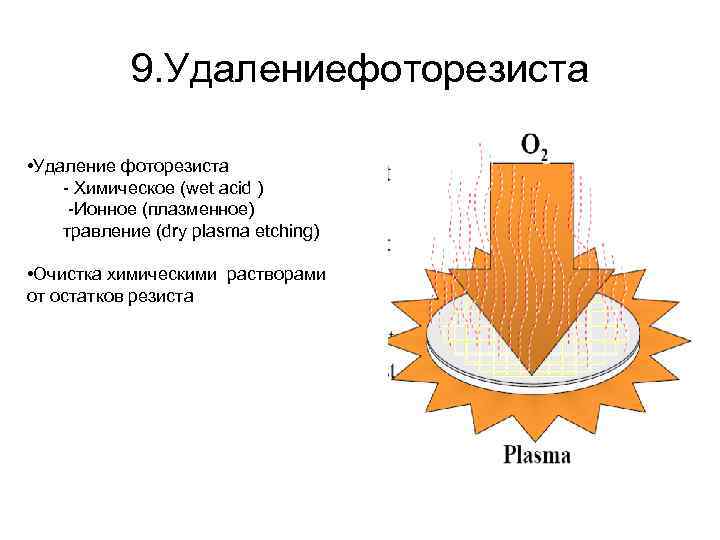 9.Удалениефоторезиста

•Удаление фоторезиста
- Химическое (wet acid )
-Ионное (плазменное) травление (dry plasma etching)

•Очистка химическими растворами от остатков резиста

$O_2$

Plasma